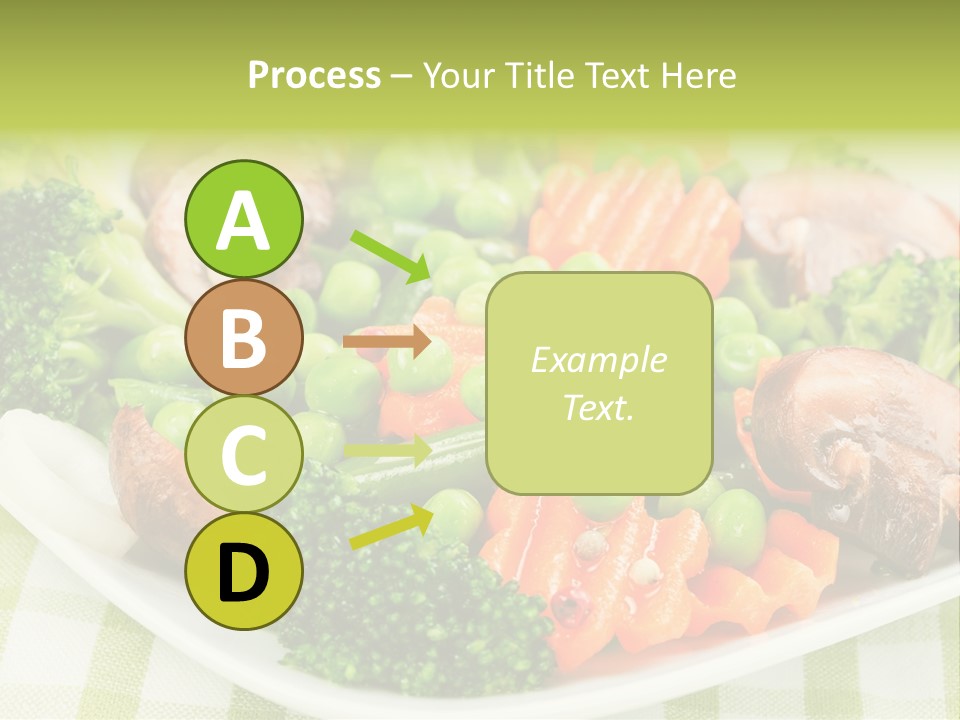 Process – Your Title Text Here

A

B

C

D

Example Text.